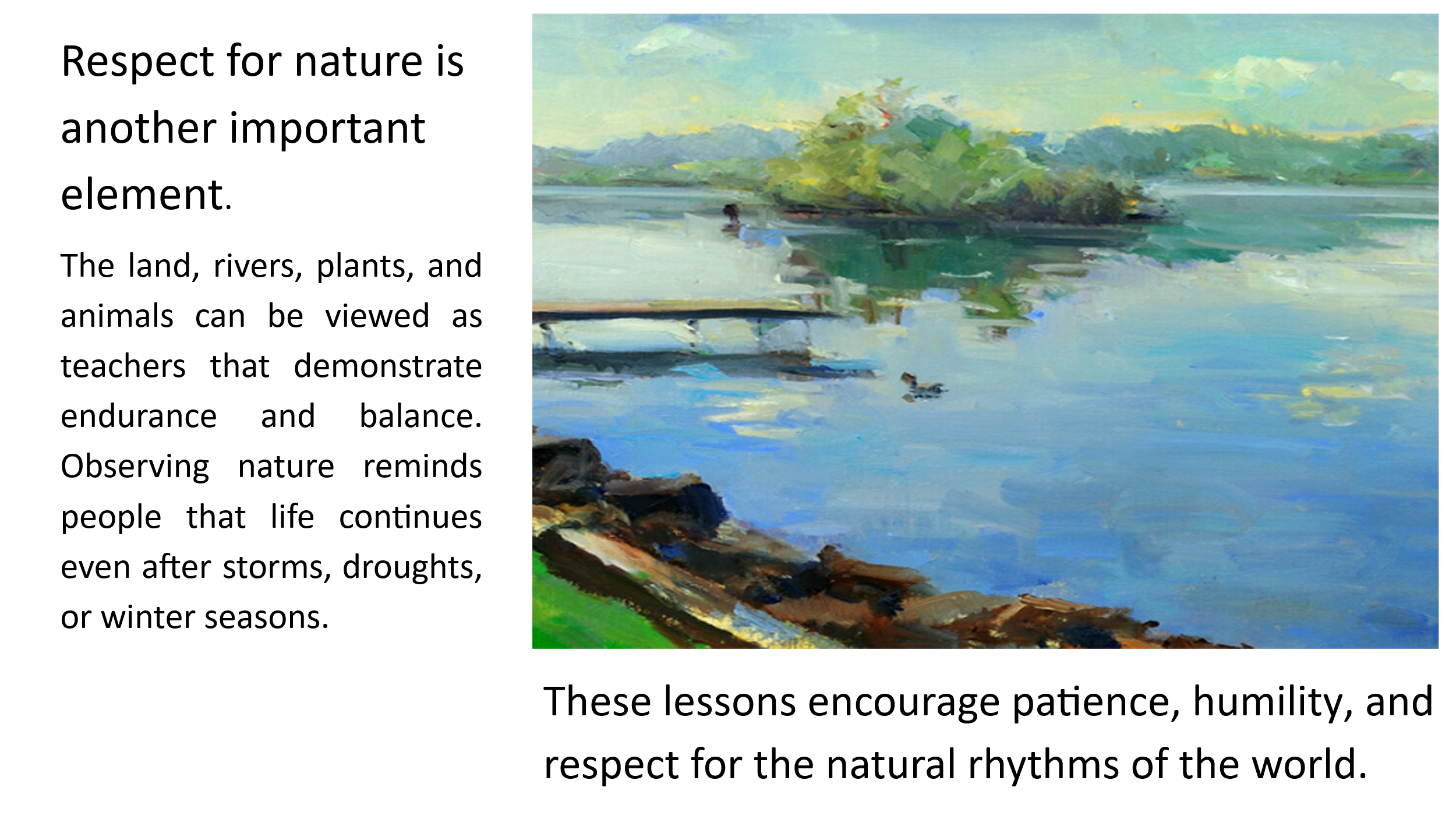 Respect for nature is another important element.

The land, rivers, plants, and animals can be viewed as teachers that demonstrate endurance and balance. Observing nature reminds people that life continues even after storms, droughts, or winter seasons.

These lessons encourage patience, humility, and respect for the natural rhythms of the world.